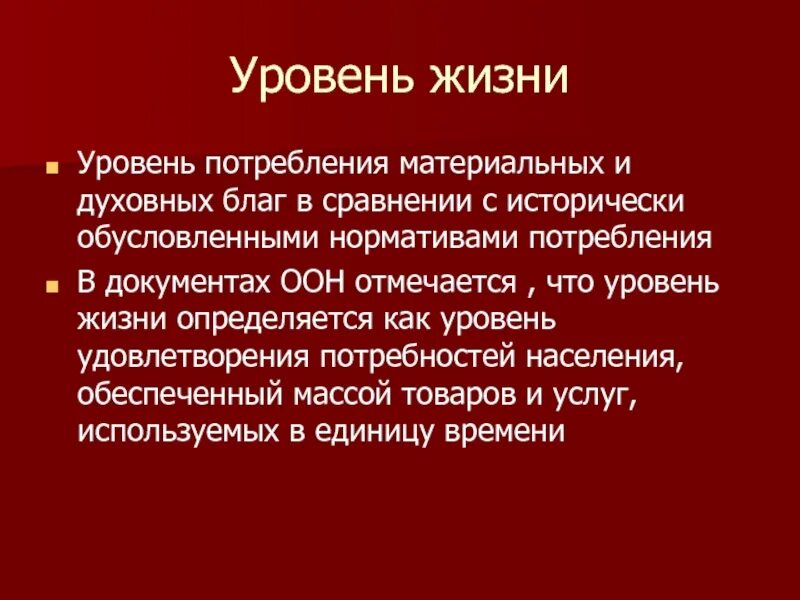 Уровень жизни

Уровень потребления материальных и духовных благ в сравнении с исторически обусловленными нормативами потребления

В документах ООН отмечается , что уровень жизни определяется как уровень удовлетворения потребностей населения, обеспеченный массой товаров и услуг, используемых в единицу времени